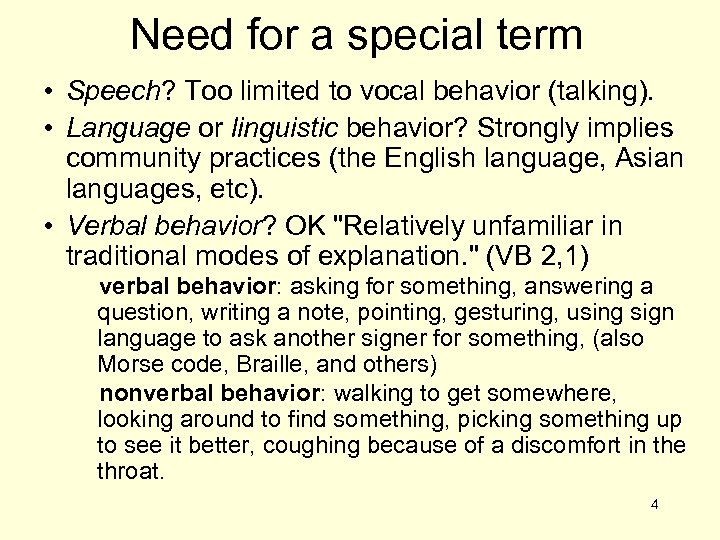 Need for a special term

• Speech? Too limited to vocal behavior (talking).

• Language or linguistic behavior? Strongly implies community practices (the English language, Asian languages, etc).

• Verbal behavior? OK "Relatively unfamiliar in traditional modes of explanation." (VB 2,1)

verbal behavior: asking for something, answering a question, writing a note, pointing, gesturing, using sign language to ask another signer for something, (also Morse code, Braille, and others)

nonverbal behavior: walking to get somewhere, looking around to find something, picking something up to see it better, coughing because of a discomfort in the throat.

4